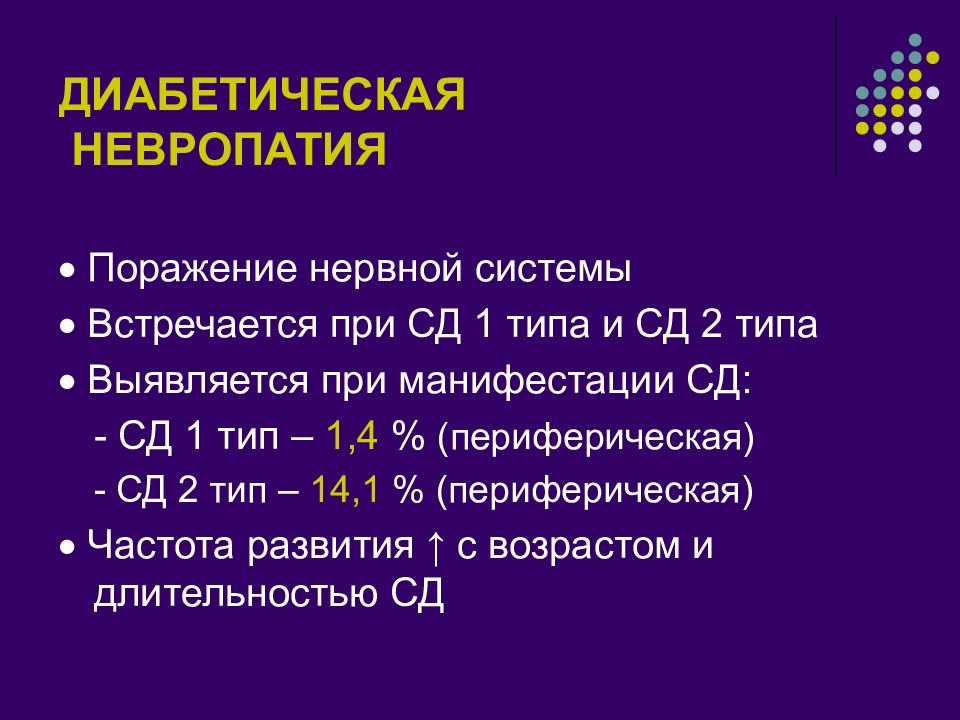 ДИАБЕТИЧЕСКАЯ НЕВРОПАТИЯ

• Поражение нервной системы
• Встречается при СД 1 типа и СД 2 типа
• Выявляется при манифестации СД:
- СД 1 тип – 1,4 % (периферическая)
- СД 2 тип – 14,1 % (периферическая)
• Частота развития ↑ с возрастом и длительностью СД